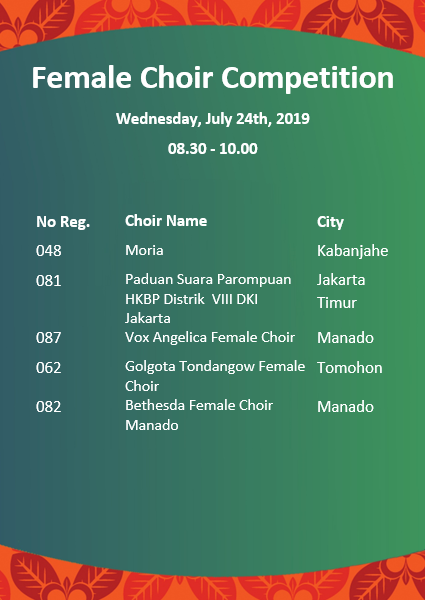 Female Choir Competition

Wednesday, July 24th, 2019

08.30 - 10.00

| No Reg. | Choir Name | City |
|---|---|---|
| 048 | Moria | Kabanjahe |
| 081 | Paduan Suara Parompuan HKBP Distrik VIII DKI Jakarta | Jakarta Timur |
| 087 | Vox Angelica Female Choir | Manado |
| 062 | Golgota Tondangow Female Choir | Tomohon |
| 082 | Bethesda Female Choir Manado | Manado |